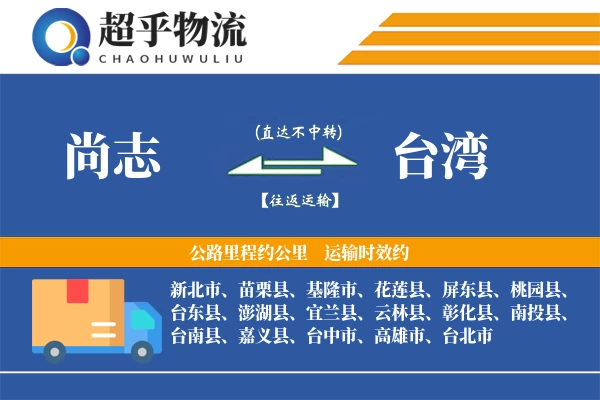 超乎物流
CHAOHUWULIU

尚志

(直达不中转)

【往返运输】

台湾

公路里程约公里　运输时效约

新北市、苗栗县、基隆市、花莲县、屏东县、桃园县、台东县、澎湖县、宜兰县、云林县、彰化县、南投县、台南县、嘉义县、台中市、高雄市、台北市